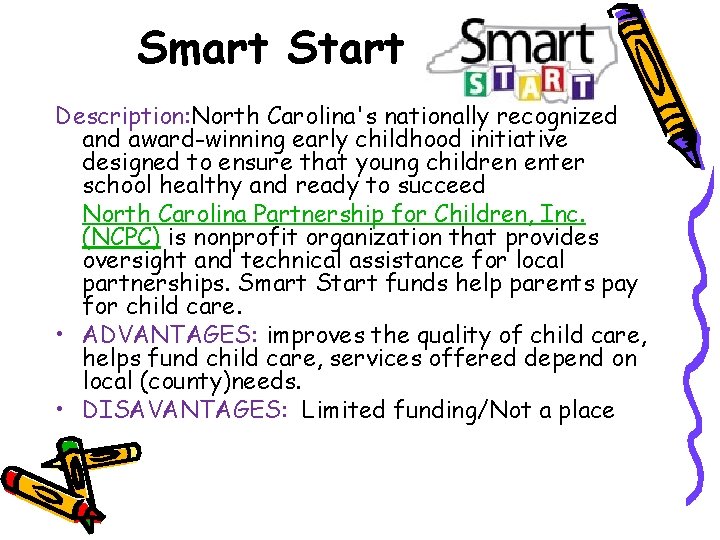 Smart Start

Smart START

Description:North Carolina's nationally recognized and award-winning early childhood initiative designed to ensure that young children enter school healthy and ready to succeed

North Carolina Partnership for Children, Inc. (NCPC) is nonprofit organization that provides oversight and technical assistance for local partnerships. Smart Start funds help parents pay for child care.

• ADVANTAGES: improves the quality of child care, helps fund child care, services offered depend on local (county)needs.

• DISAVANTAGES: Limited funding/Not a place